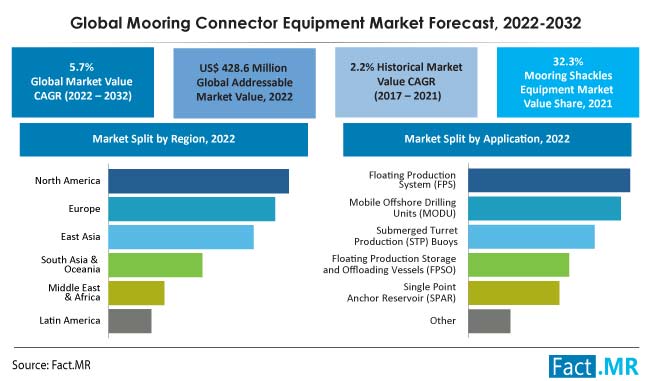 Global Mooring Connector Equipment Market Forecast, 2022-2032

5.7%
Global Market Value CAGR (2022 – 2032)

US$ 428.6 Million
Global Addressable Market Value, 2022

2.2% Historical Market Value CAGR (2017 – 2021)

32.3%
Mooring Shackles Equipment Market Value Share, 2021

Market Split by Region, 2022

North America
Europe
East Asia
South Asia & Oceania
Middle East & Africa
Latin America

Market Split by Application, 2022

Floating Production System (FPS)
Mobile Offshore Drilling Units (MODU)
Submerged Turret Production (STP) Buoys
Floating Production Storage and Offloading Vessels (FPSO)
Single Point Anchor Reservoir (SPAR)
Other

Source: Fact.MR

Fact.MR